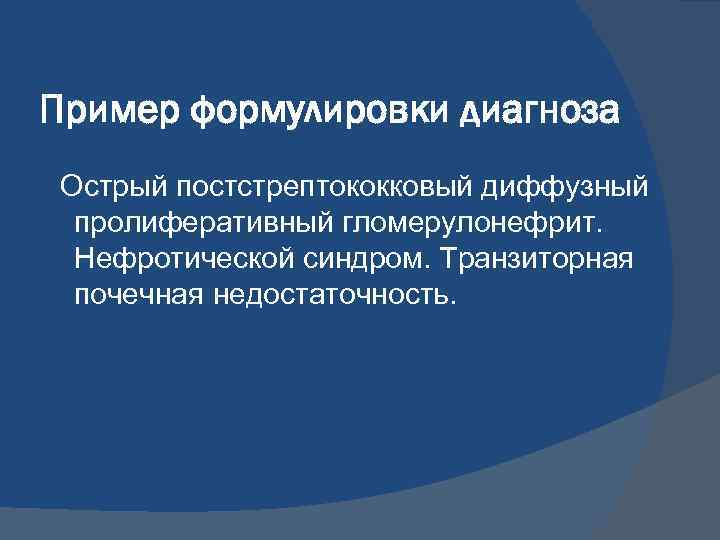 Пример формулировки диагноза

Острый постстрептококковый диффузный пролиферативный гломерулонефрит. Нефротической синдром. Транзиторная почечная недостаточность.